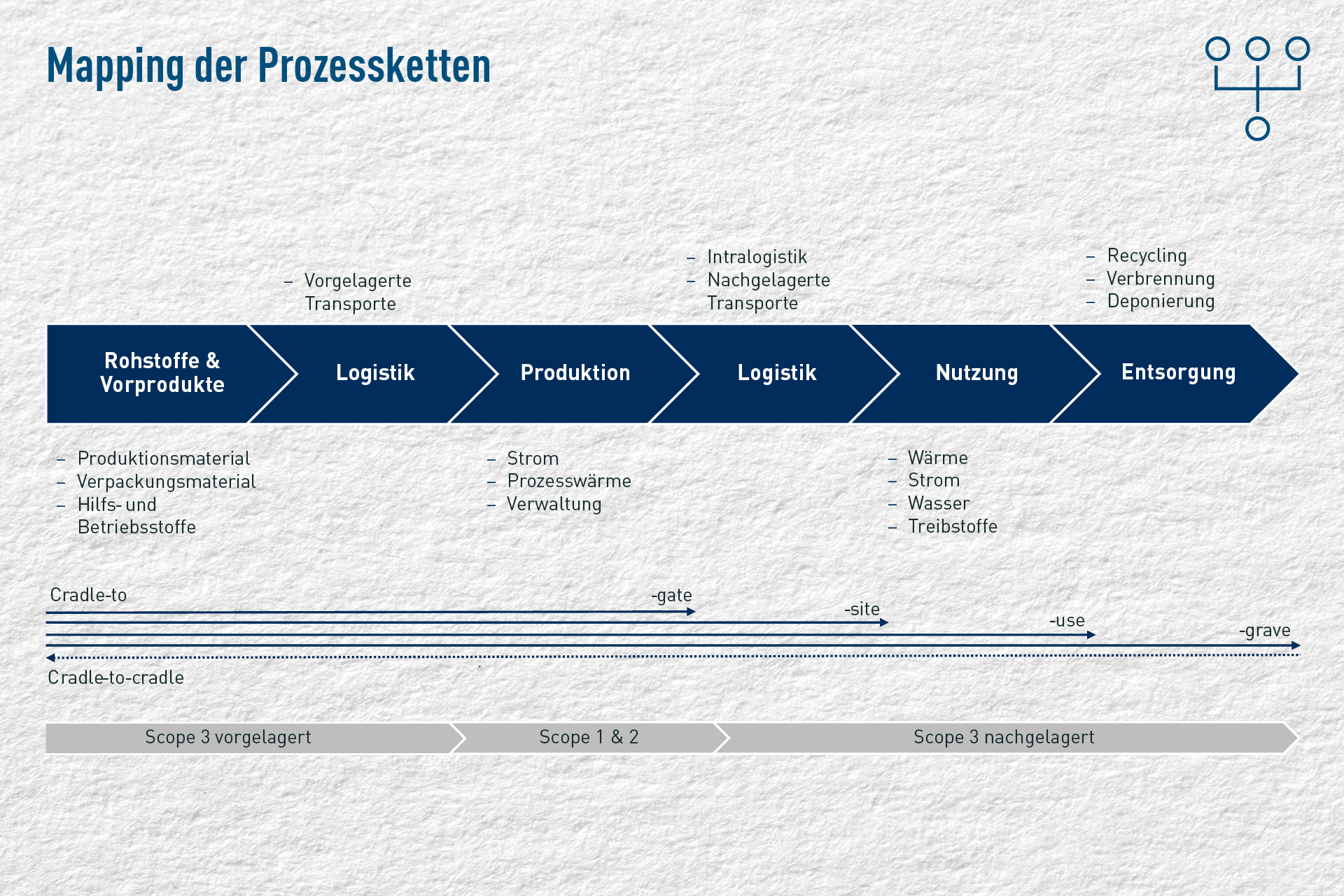 Mapping der Prozessketten

– Vorgelagerte Transporte

– Intralogistik
– Nachgelagerte Transporte

– Recycling
– Verbrennung
– Deponierung

Rohstoffe & Vorprodukte

Logistik

Produktion

Logistik

Nutzung

Entsorgung

– Produktionsmaterial
– Verpackungsmaterial
– Hilfs- und Betriebsstoffe

– Strom
– Prozesswärme
– Verwaltung

– Wärme
– Strom
– Wasser
– Treibstoffe

Cradle-to

-gate

-site

-use

-grave

Cradle-to-cradle

Scope 3 vorgelagert

Scope 1 & 2

Scope 3 nachgelagert